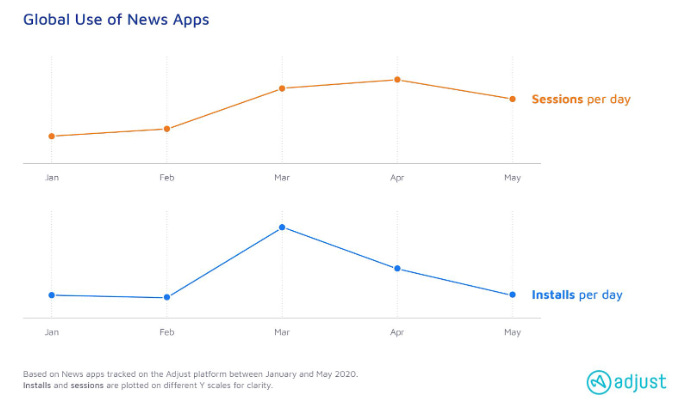 Global Use of News Apps

Sessions per day

Jan Feb Mar Apr May

Installs per day

Jan Feb Mar Apr May

Based on News apps tracked on the Adjust platform between January and May 2020.
Installs and sessions are plotted on different Y scales for clarity.

adjust